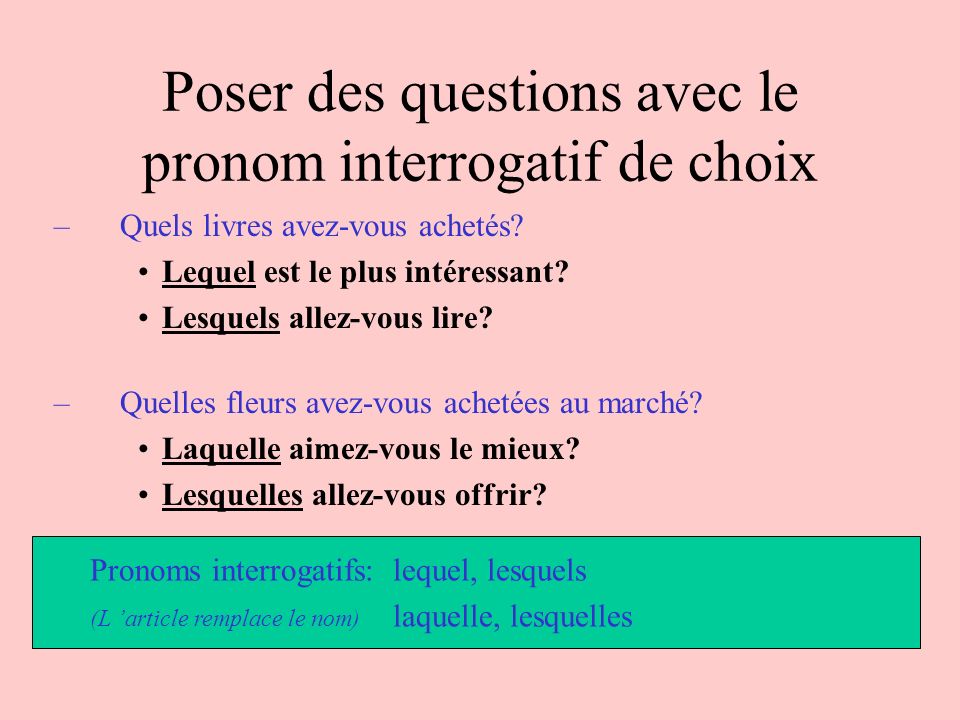 Poser des questions avec le pronom interrogatif de choix

– Quels livres avez-vous achetés?

• Lequel est le plus intéressant?
• Lesquels allez-vous lire?

– Quelles fleurs avez-vous achetées au marché?

• Laquelle aimez-vous le mieux?
• Lesquelles allez-vous offrir?

Pronoms interrogatifs: lequel, lesquels
(L 'article remplace le nom) laquelle, lesquelles